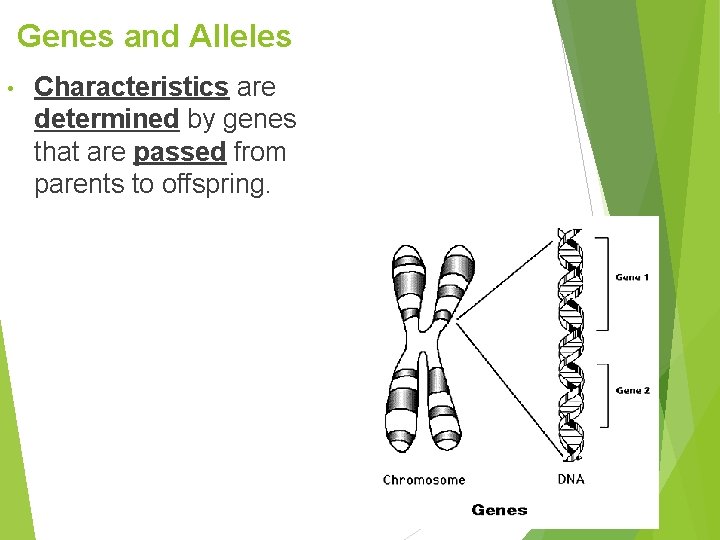 Genes and Alleles

• Characteristics are determined by genes that are passed from parents to offspring.

Gene 1

Gene 2

Chromosome

DNA

Genes